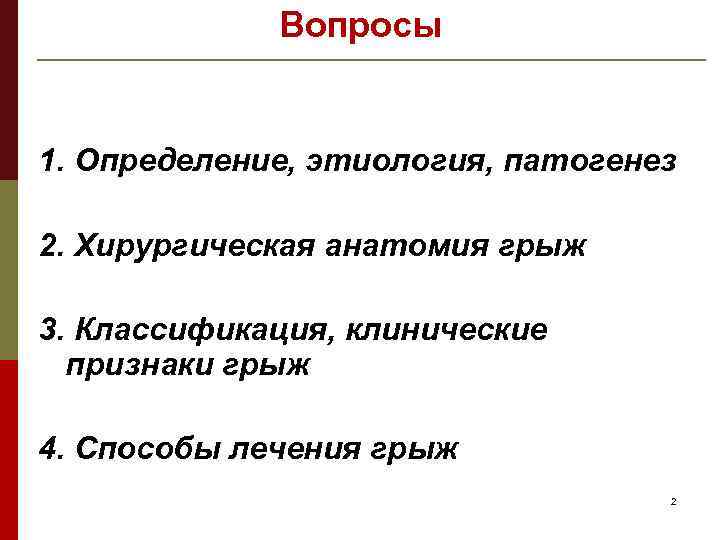 Вопросы

1. Определение, этиология, патогенез

2. Хирургическая анатомия грыж

3. Классификация, клинические признаки грыж

4. Способы лечения грыж

2